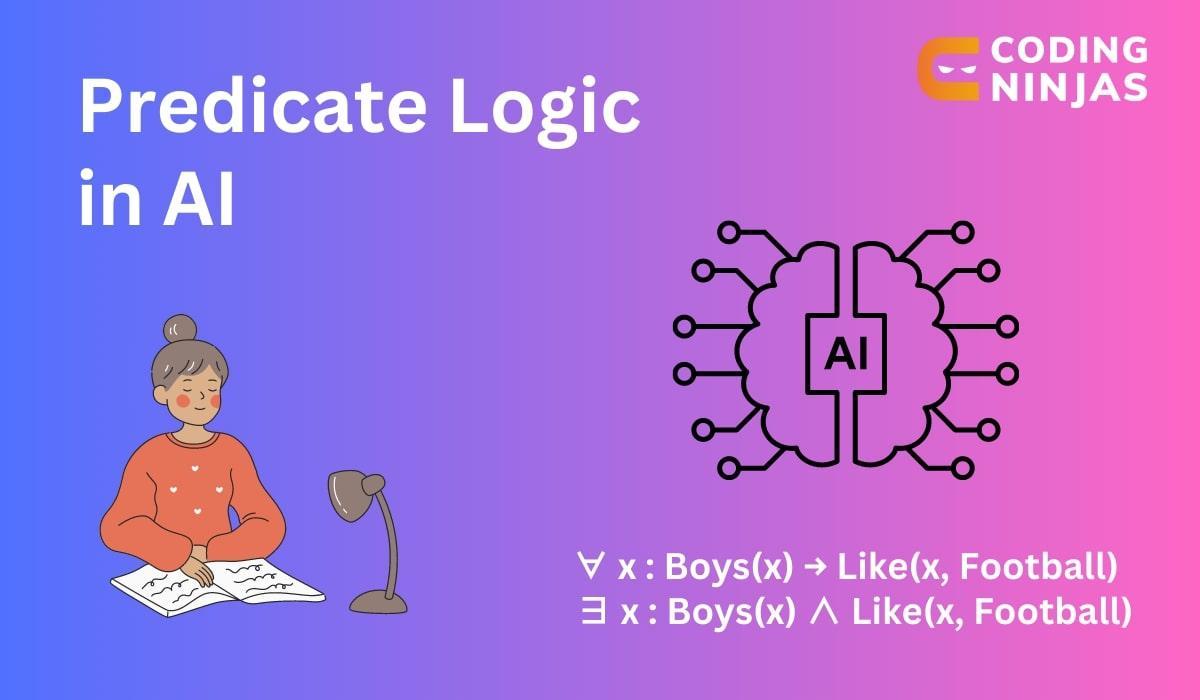 Predicate Logic in AI

CODING NINJAS

AI

$\forall$ x : Boys(x) $\rightarrow$ Like(x, Football)
$\exists$ x : Boys(x) $\wedge$ Like(x, Football)